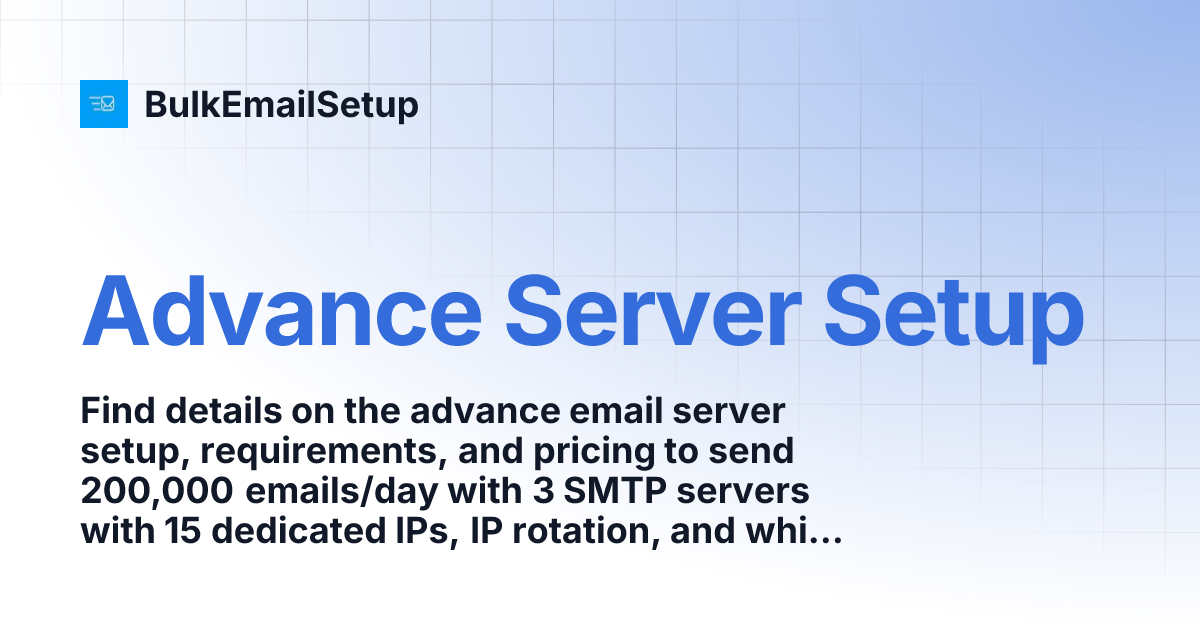 BulkEmailSetup

Advance Server Setup

Find details on the advance email server setup, requirements, and pricing to send 200,000 emails/day with 3 SMTP servers with 15 dedicated IPs, IP rotation, and whi...